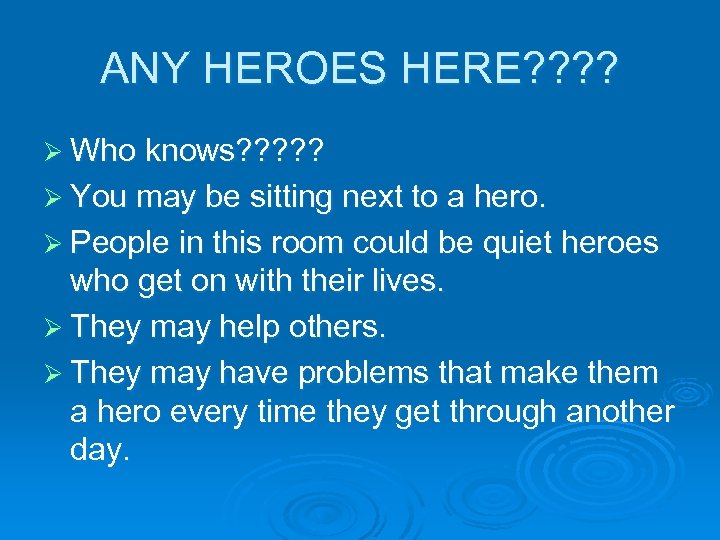 ANY HEROES HERE????

➢ Who knows?????
➢ You may be sitting next to a hero.
➢ People in this room could be quiet heroes who get on with their lives.
➢ They may help others.
➢ They may have problems that make them a hero every time they get through another day.